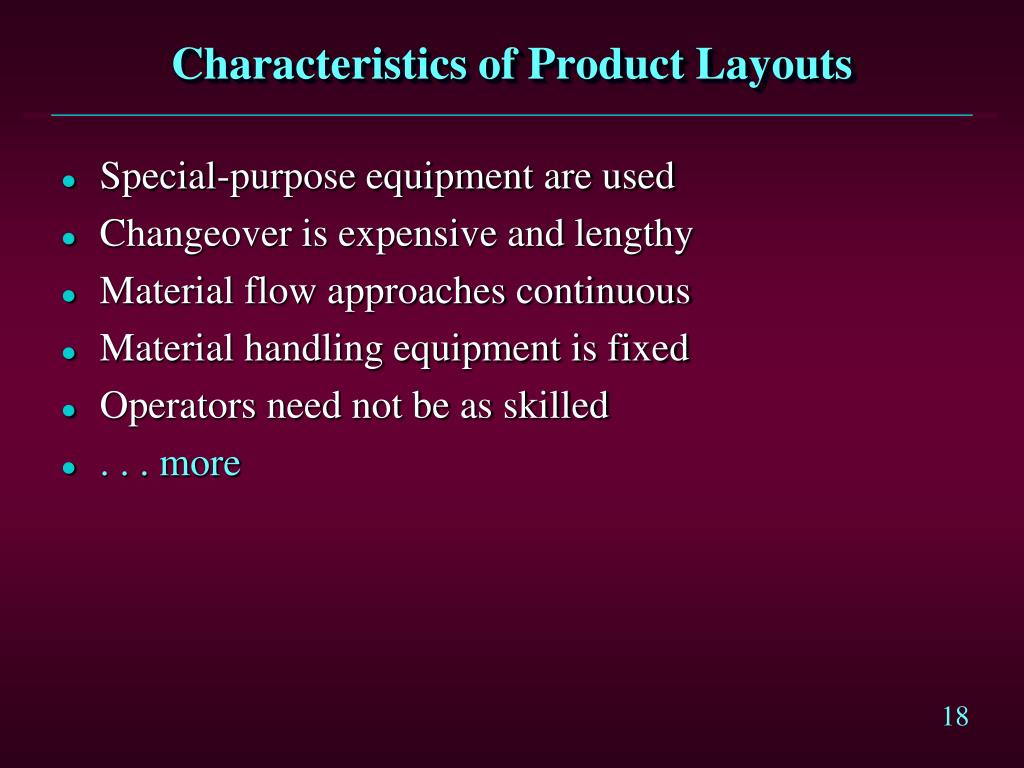 Characteristics of Product Layouts

- Special-purpose equipment are used
- Changeover is expensive and lengthy
- Material flow approaches continuous
- Material handling equipment is fixed
- Operators need not be as skilled
- . . . more

18